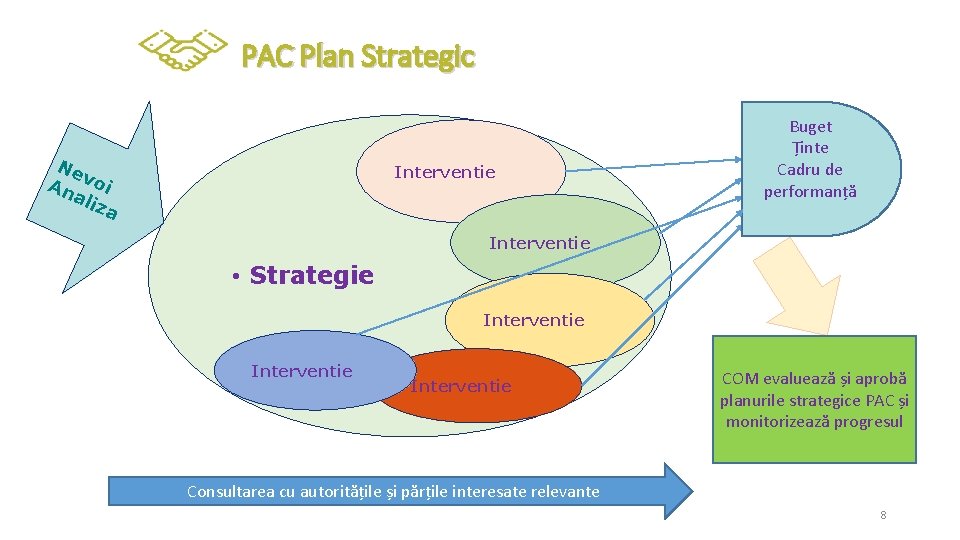 PAC Plan Strategic

Nevoi Analiza

Interventie

Interventie

• Strategie

Interventie

Interventie

Interventie

Buget
Ținte
Cadru de performanță

COM evaluează și aprobă planurile strategice PAC și monitorizează progresul

Consultarea cu autoritățile și părțile interesate relevante

8